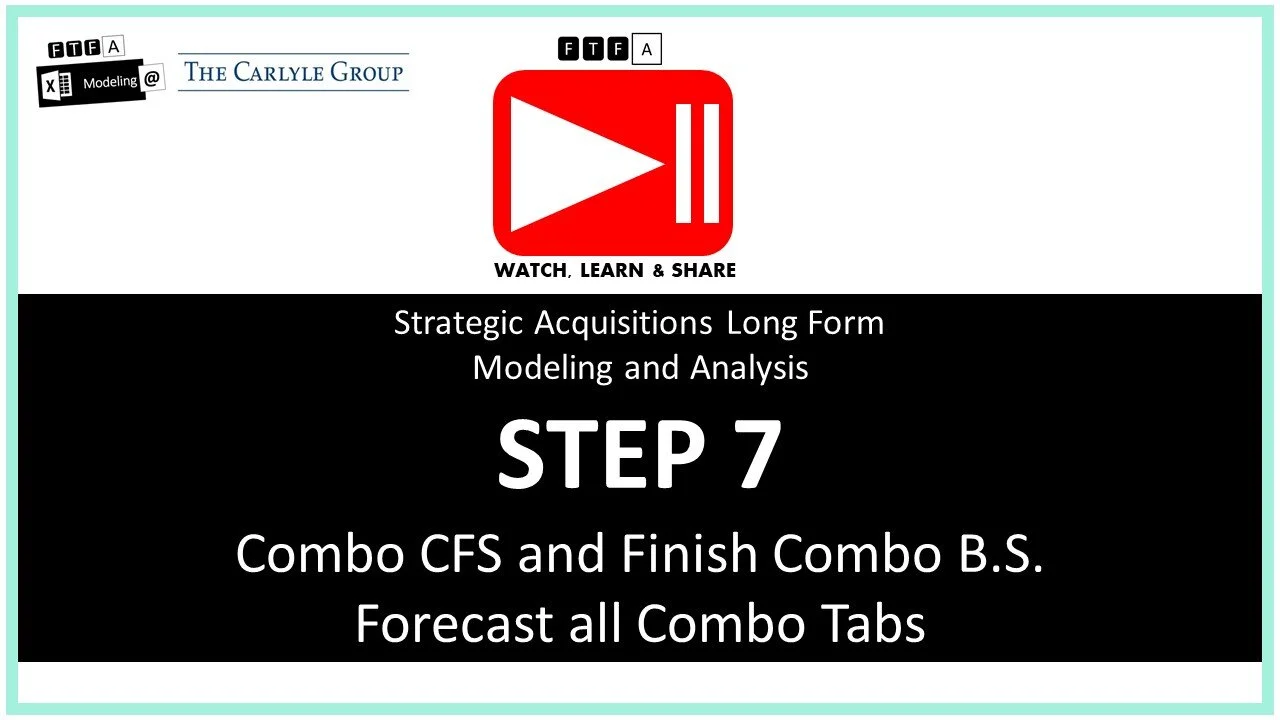 F T F A
X Modeling @
THE CARLYLE GROUP

F T F A

WATCH, LEARN & SHARE

Strategic Acquisitions Long Form Modeling and Analysis

STEP 7

Combo CFS and Finish Combo B.S.
Forecast all Combo Tabs